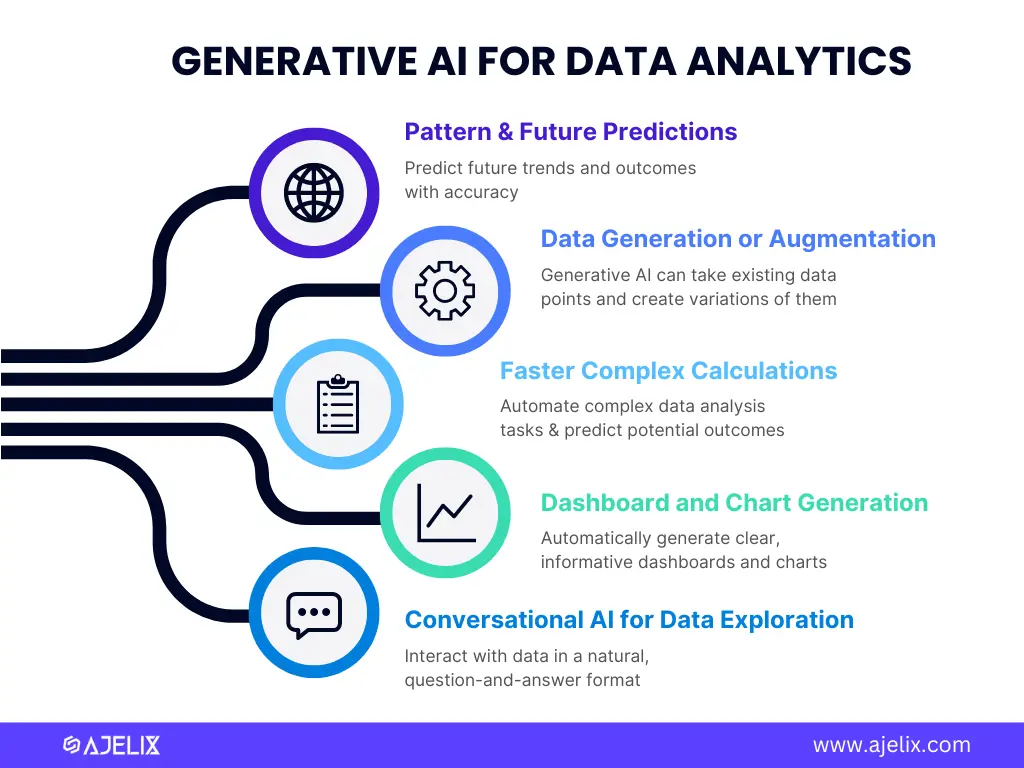 GENERATIVE AI FOR DATA ANALYTICS

Pattern & Future Predictions

Predict future trends and outcomes with accuracy

Data Generation or Augmentation

Generative AI can take existing data points and create variations of them

Faster Complex Calculations

Automate complex data analysis tasks & predict potential outcomes

Dashboard and Chart Generation

Automatically generate clear, informative dashboards and charts

Conversational AI for Data Exploration

Interact with data in a natural, question-and-answer format

AJELIX

www.ajelix.com